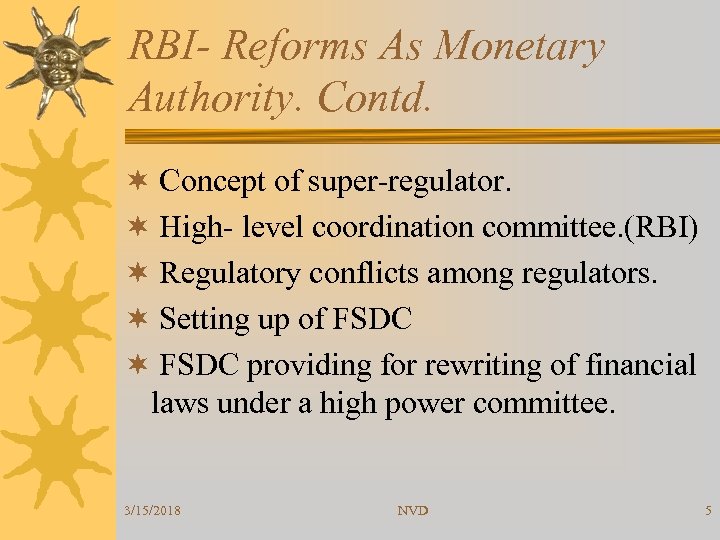 RBI- Reforms As Monetary Authority. Contd.

✶ Concept of super-regulator.
✶ High- level coordination committee.(RBI)
✶ Regulatory conflicts among regulators.
✶ Setting up of FSDC
✶ FSDC providing for rewriting of financial laws under a high power committee.

3/15/2018 NVD 5